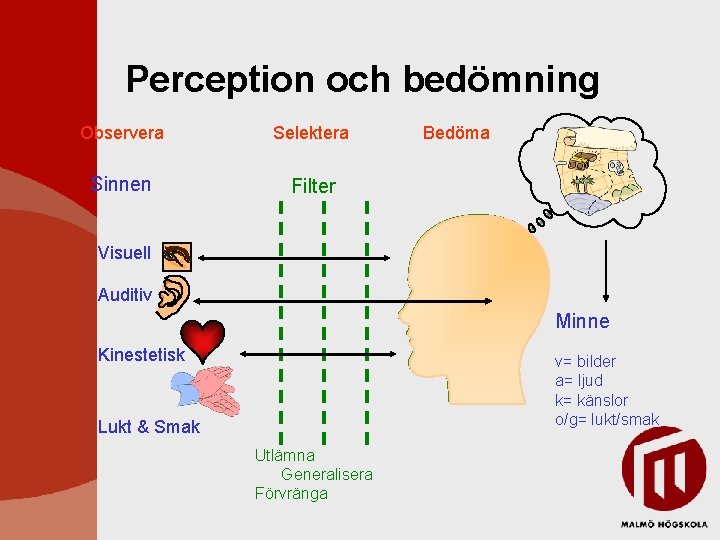 Perception och bedömning

Observera

Selektera

Bedöma

Sinnen

Filter

Visuell

Auditiv

Kinestetisk

Lukt & Smak

Utlämna
Generalisera
Förvränga

Minne

v= bilder
a= ljud
k= känslor
o/g= lukt/smak

MALMÖ HÖGSKOLA